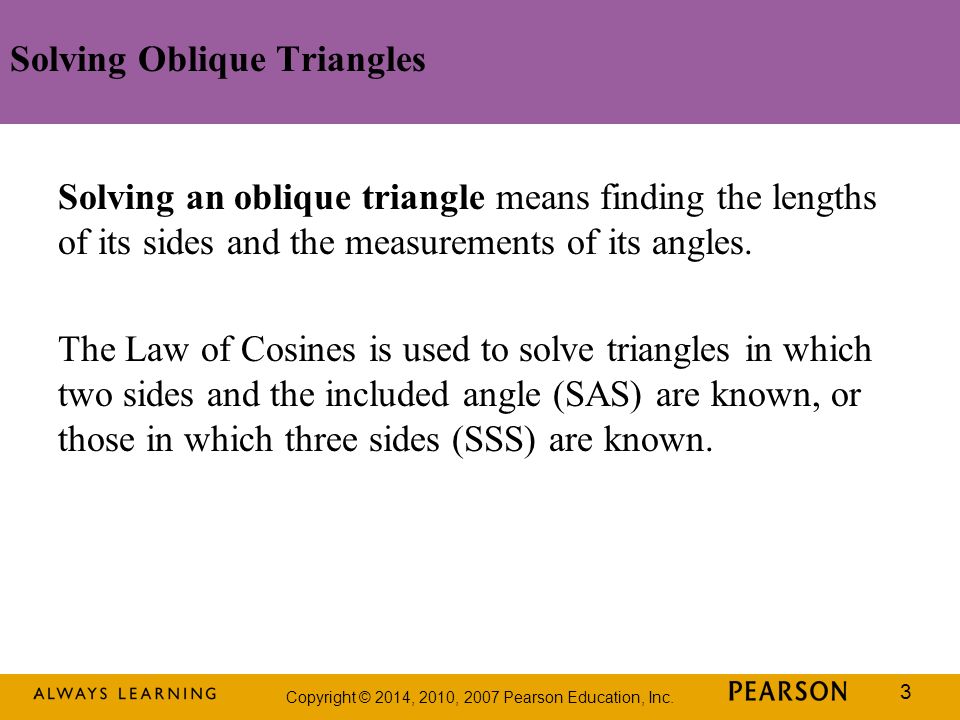 Solving Oblique Triangles

Solving an oblique triangle means finding the lengths of its sides and the measurements of its angles.

The Law of Cosines is used to solve triangles in which two sides and the included angle (SAS) are known, or those in which three sides (SSS) are known.

ALWAYS LEARNING Copyright © 2014, 2010, 2007 Pearson Education, Inc. PEARSON 3